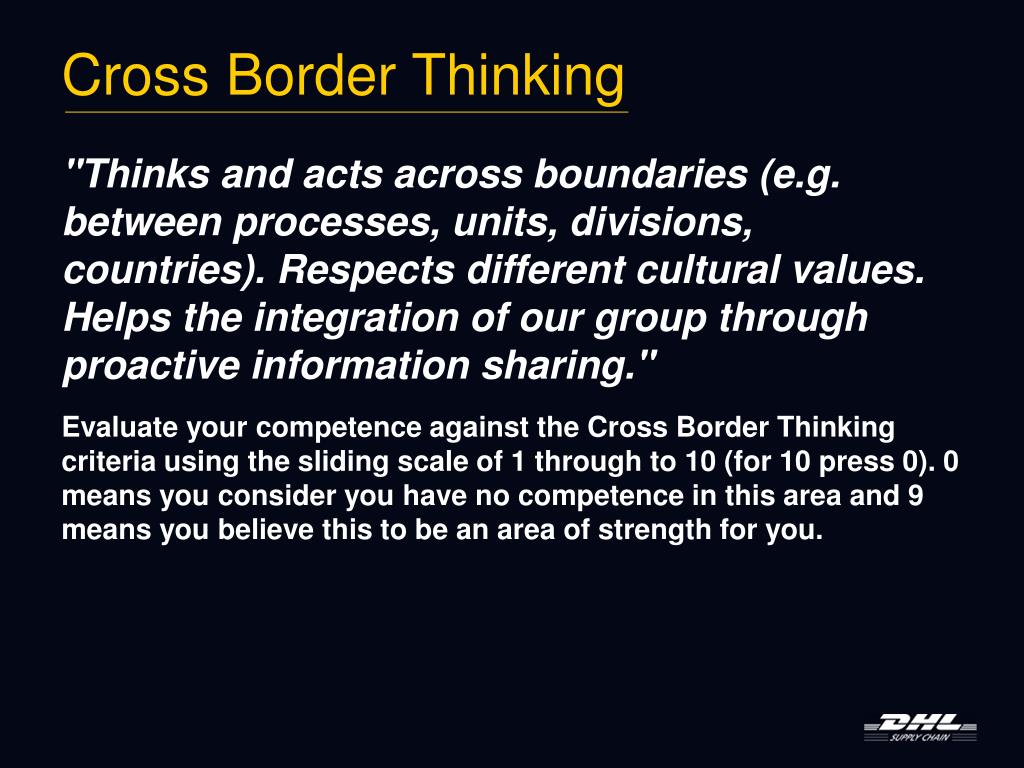 Cross Border Thinking

"Thinks and acts across boundaries (e.g. between processes, units, divisions, countries). Respects different cultural values. Helps the integration of our group through proactive information sharing."

Evaluate your competence against the Cross Border Thinking criteria using the sliding scale of 1 through to 10 (for 10 press 0). 0 means you consider you have no competence in this area and 9 means you believe this to be an area of strength for you.

DHL
SUPPLY CHAIN